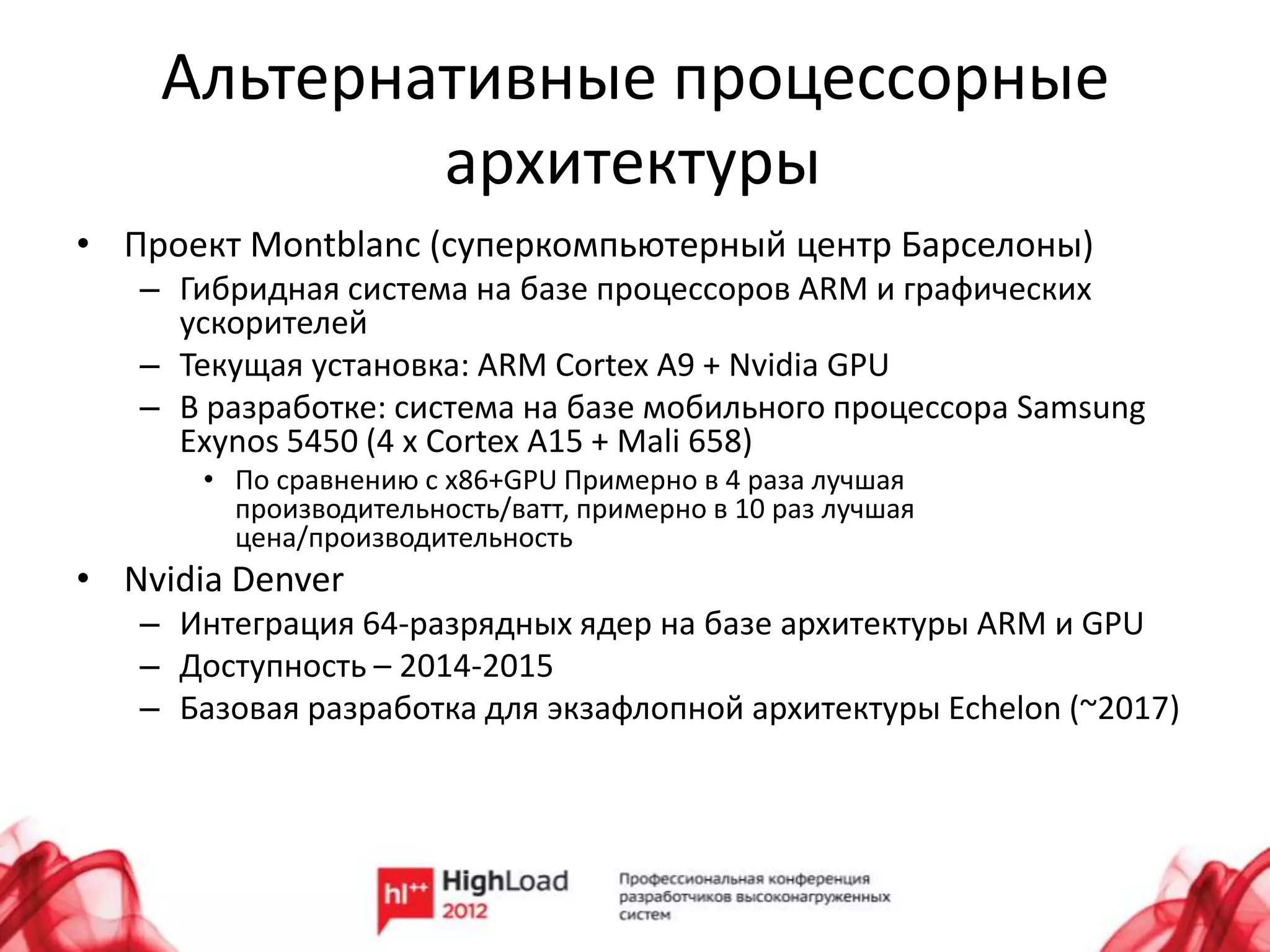 Альтернативные процессорные архитектуры

• Проект Montblanc (суперкомпьютерный центр Барселоны)
– Гибридная система на базе процессоров ARM и графических ускорителей
– Текущая установка: ARM Cortex A9 + Nvidia GPU
– В разработке: система на базе мобильного процессора Samsung Exynos 5450 (4 x Cortex A15 + Mali 658)
• По сравнению с x86+GPU Примерно в 4 раза лучшая производительность/ватт, примерно в 10 раз лучшая цена/производительность
• Nvidia Denver
– Интеграция 64-разрядных ядер на базе архитектуры ARM и GPU
– Доступность – 2014-2015
– Базовая разработка для экзафлопной архитектуры Echelon (~2017)

hl++ HighLoad 2012

Профессиональная конференция разработчиков высоконагруженных систем